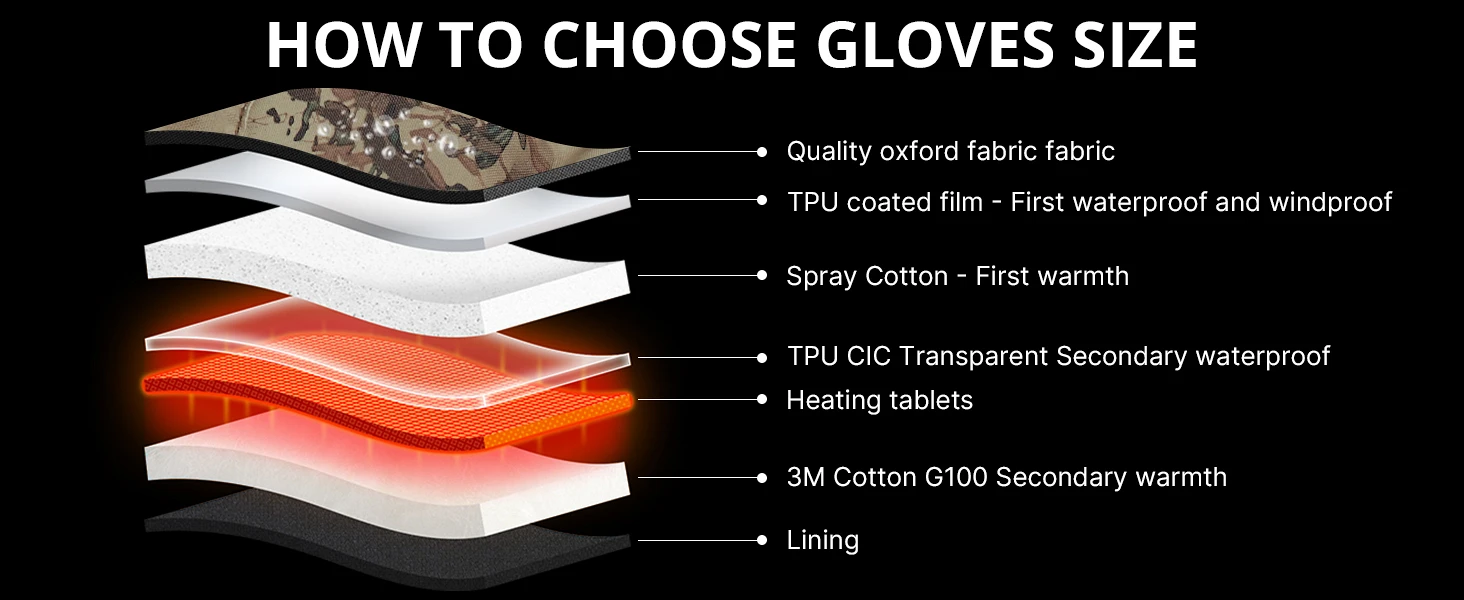 HOW TO CHOOSE GLOVES SIZE

Quality oxford fabric fabric

TPU coated film - First waterproof and windproof

Spray Cotton - First warmth

TPU CIC Transparent Secondary waterproof

Heating tablets

3M Cotton G100 Secondary warmth

Lining